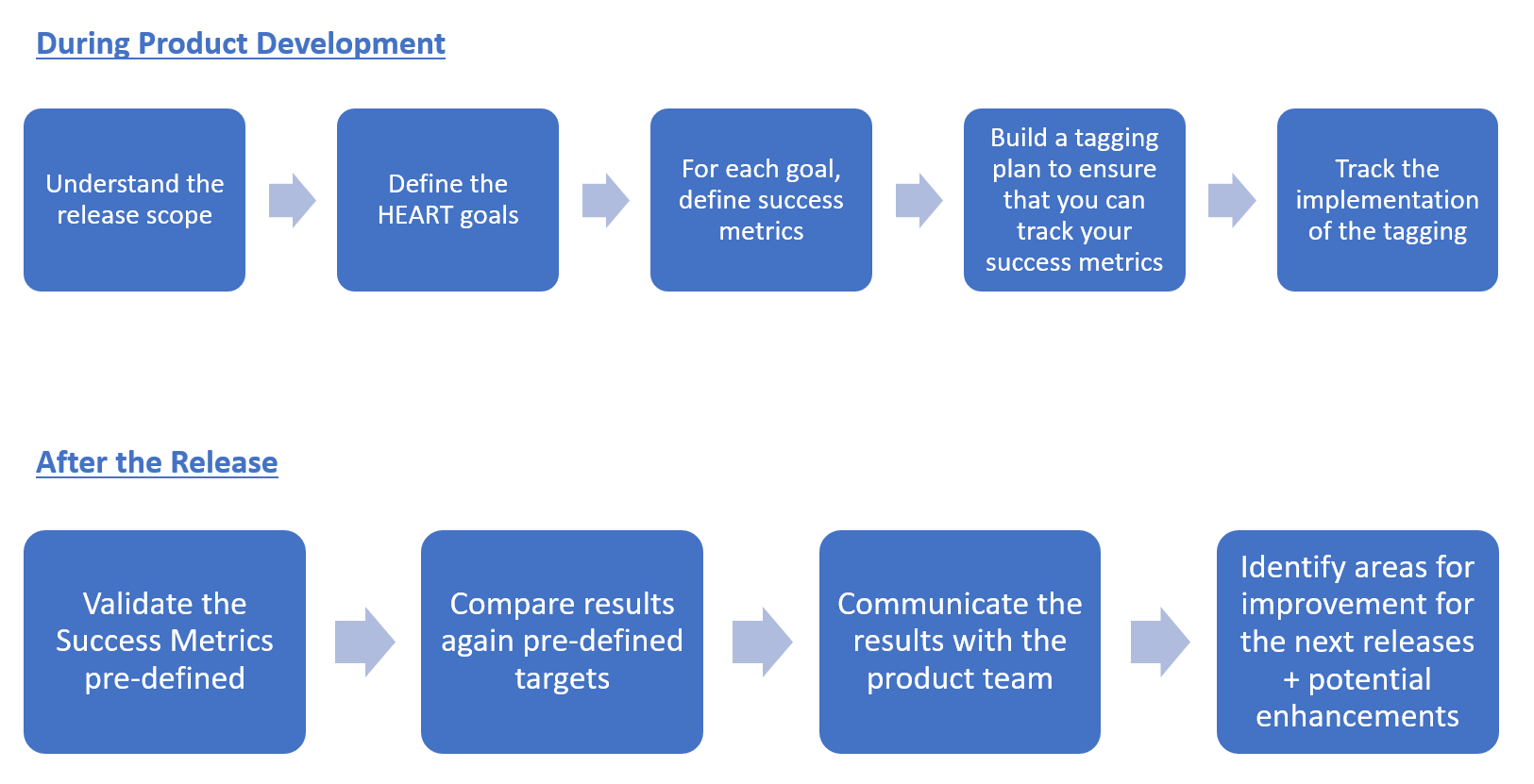 During Product Development

Understand the release scope

Define the HEART goals

For each goal, define success metrics

Build a tagging plan to ensure that you can track your success metrics

Track the implementation of the tagging

After the Release

Validate the Success Metrics pre-defined

Compare results again pre-defined targets

Communicate the results with the product team

Identify areas for improvement for the next releases + potential enhancements